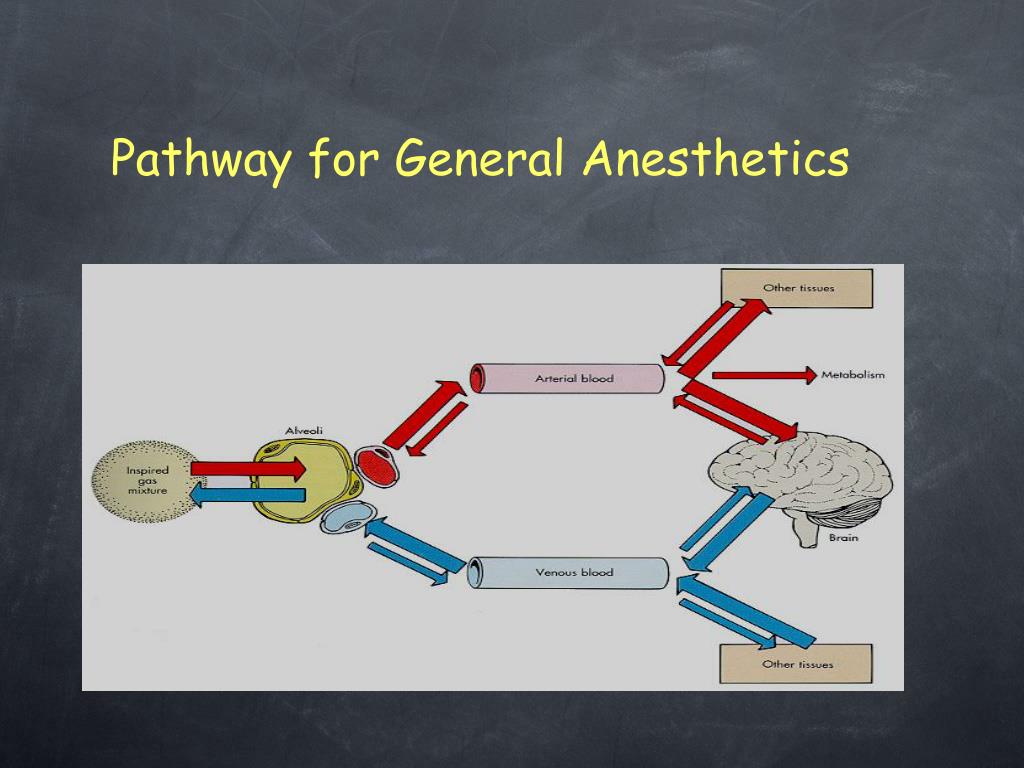 Pathway for General Anesthetics

Other tissues

Arterial blood

Metabolism

Alveoli

Inspired gas mixture

Brain

Venous blood

Other tissues